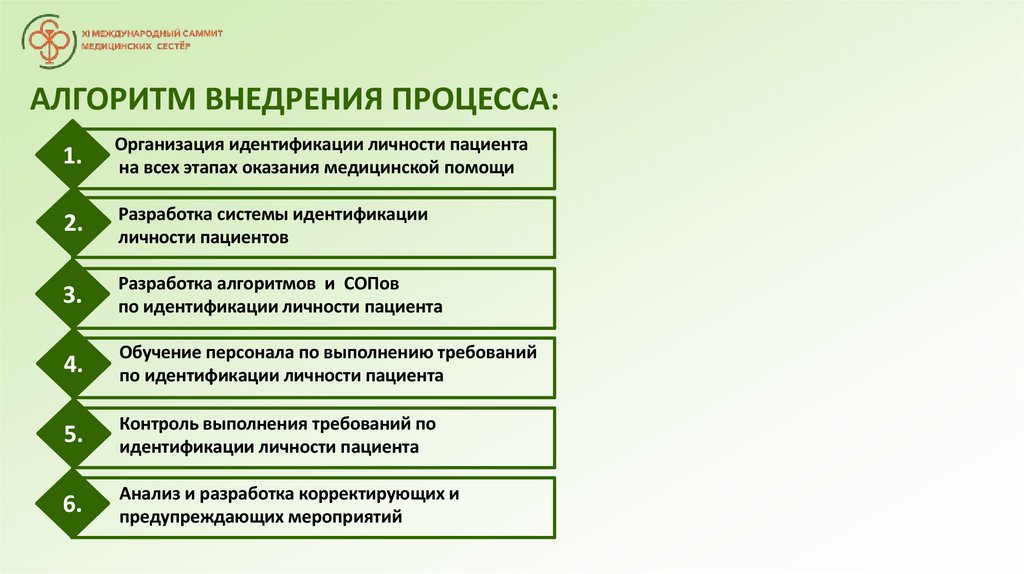 XI МЕЖДУНАРОДНЫЙ САММИТ МЕДИЦИНСКИХ СЕСТЁР

АЛГОРИТМ ВНЕДРЕНИЯ ПРОЦЕССА:

1. Организация идентификации личности пациента на всех этапах оказания медицинской помощи

2. Разработка системы идентификации личности пациентов

3. Разработка алгоритмов и СОПов по идентификации личности пациента

4. Обучение персонала по выполнению требований по идентификации личности пациента

5. Контроль выполнения требований по идентификации личности пациента

6. Анализ и разработка корректирующих и предупреждающих мероприятий